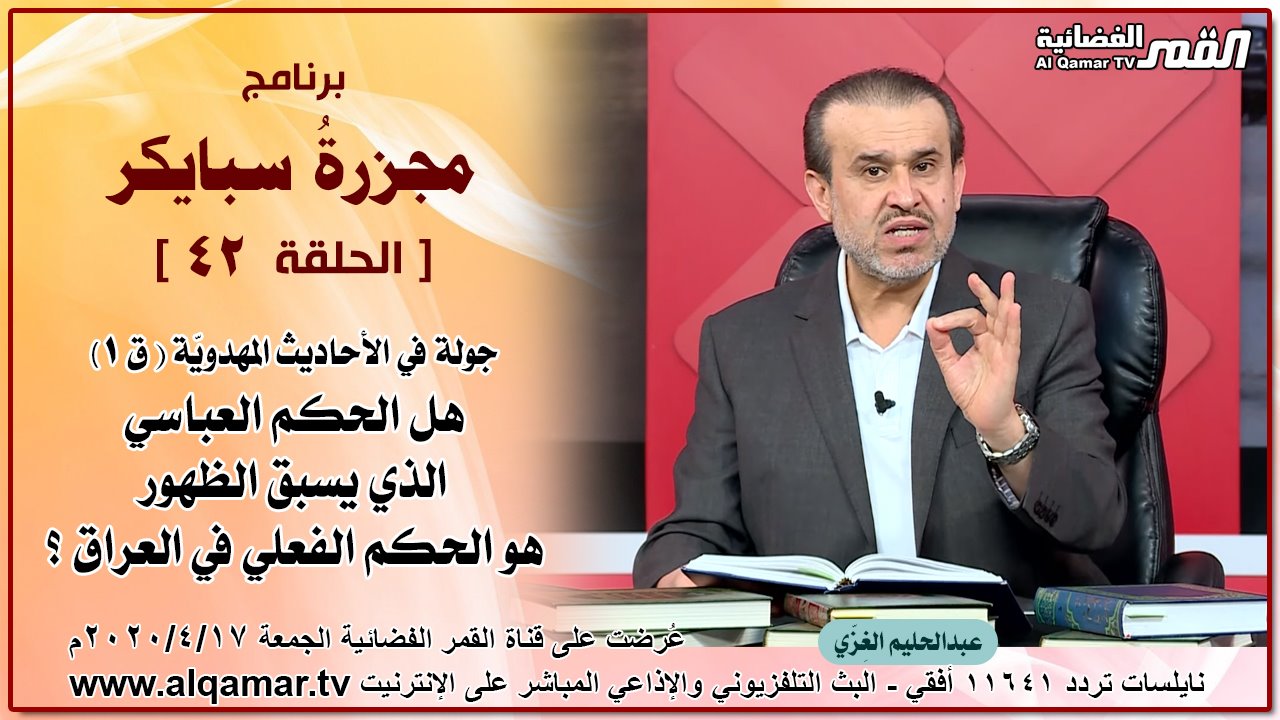 القمر الفضائية
Al Qamar TV

برنامج
مجزرةُ سبايكر
[ الحلقة ٤٢ ]

جولة في الأحاديث المهدويّة ( ق ١ )
هل الحكم العباسي
الذي يسبق الظهور
هو الحكم الفعلي في العراق ؟

عبدالحليم الغِزّي

عُرضت على قناة القمر الفضائية الجمعة ٢٠٢٠/٤/١٧م

نايلسات تردد ١١٦٤١ أفقي - البث التلفزيوني والإذاعي المباشر على الإنترنيت www.alqamar.tv